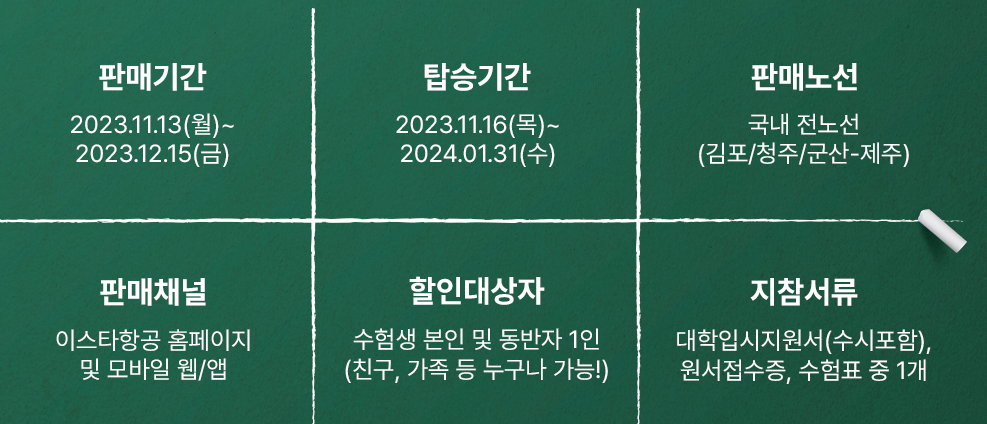 판매기간

2023.11.13(월)~
2023.12.15(금)

탑승기간

2023.11.16(목)~
2024.01.31(수)

판매노선

국내 전노선
(김포/청주/군산-제주)

판매채널

이스타항공 홈페이지
및 모바일 웹/앱

할인대상자

수험생 본인 및 동반자 1인
(친구, 가족 등 누구나 가능!)

지참서류

대학입시지원서(수시포함),
원서접수증, 수험표 중 1개